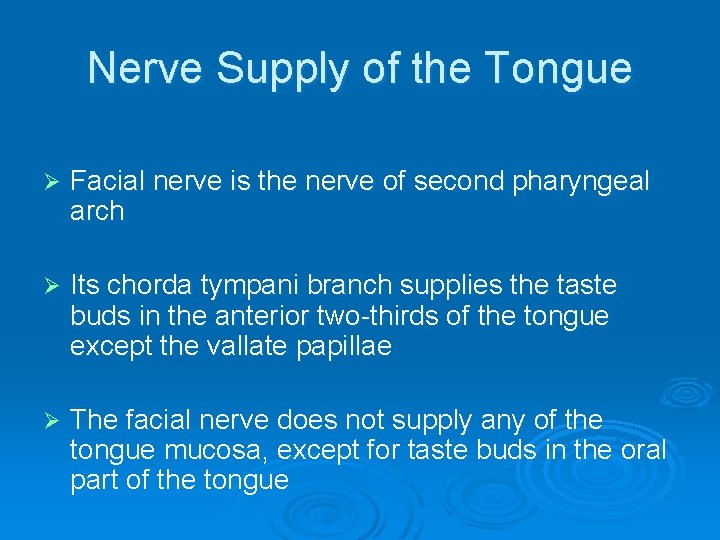 Nerve Supply of the Tongue

➢ Facial nerve is the nerve of second pharyngeal arch

➢ Its chorda tympani branch supplies the taste buds in the anterior two-thirds of the tongue except the vallate papillae

➢ The facial nerve does not supply any of the tongue mucosa, except for taste buds in the oral part of the tongue